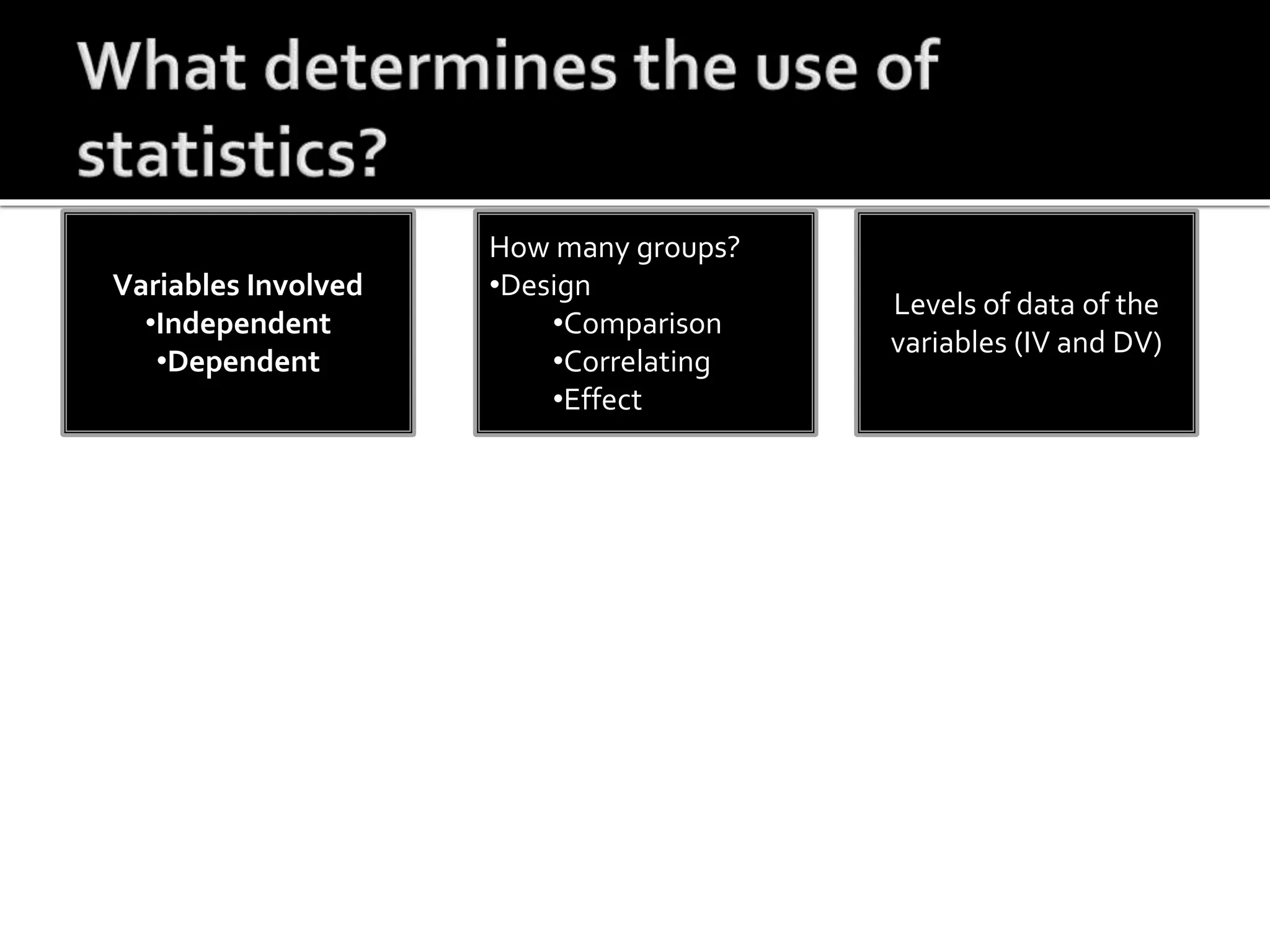 What determines the use of statistics?

Variables Involved
•Independent
•Dependent

How many groups?
•Design
•Comparison
•Correlating
•Effect

Levels of data of the variables (IV and DV)